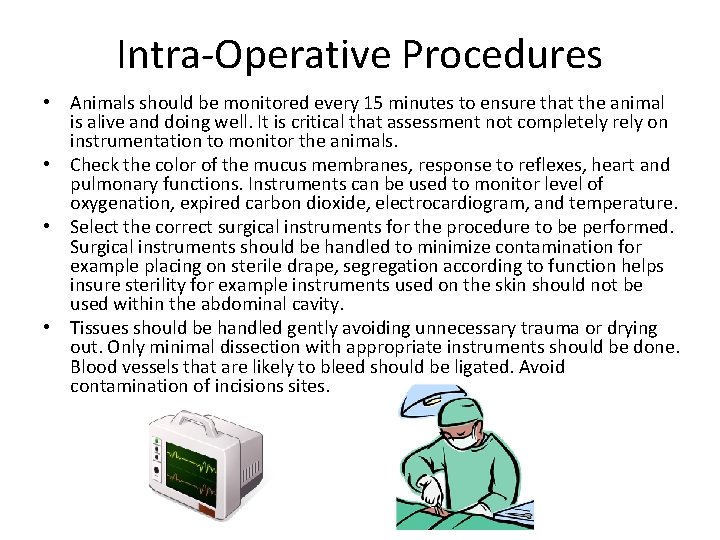 Intra-Operative Procedures

• Animals should be monitored every 15 minutes to ensure that the animal is alive and doing well. It is critical that assessment not completely rely on instrumentation to monitor the animals.
• Check the color of the mucus membranes, response to reflexes, heart and pulmonary functions. Instruments can be used to monitor level of oxygenation, expired carbon dioxide, electrocardiogram, and temperature.
• Select the correct surgical instruments for the procedure to be performed. Surgical instruments should be handled to minimize contamination for example placing on sterile drape, segregation according to function helps insure sterility for example instruments used on the skin should not be used within the abdominal cavity.
• Tissues should be handled gently avoiding unnecessary trauma or drying out. Only minimal dissection with appropriate instruments should be done. Blood vessels that are likely to bleed should be ligated. Avoid contamination of incisions sites.